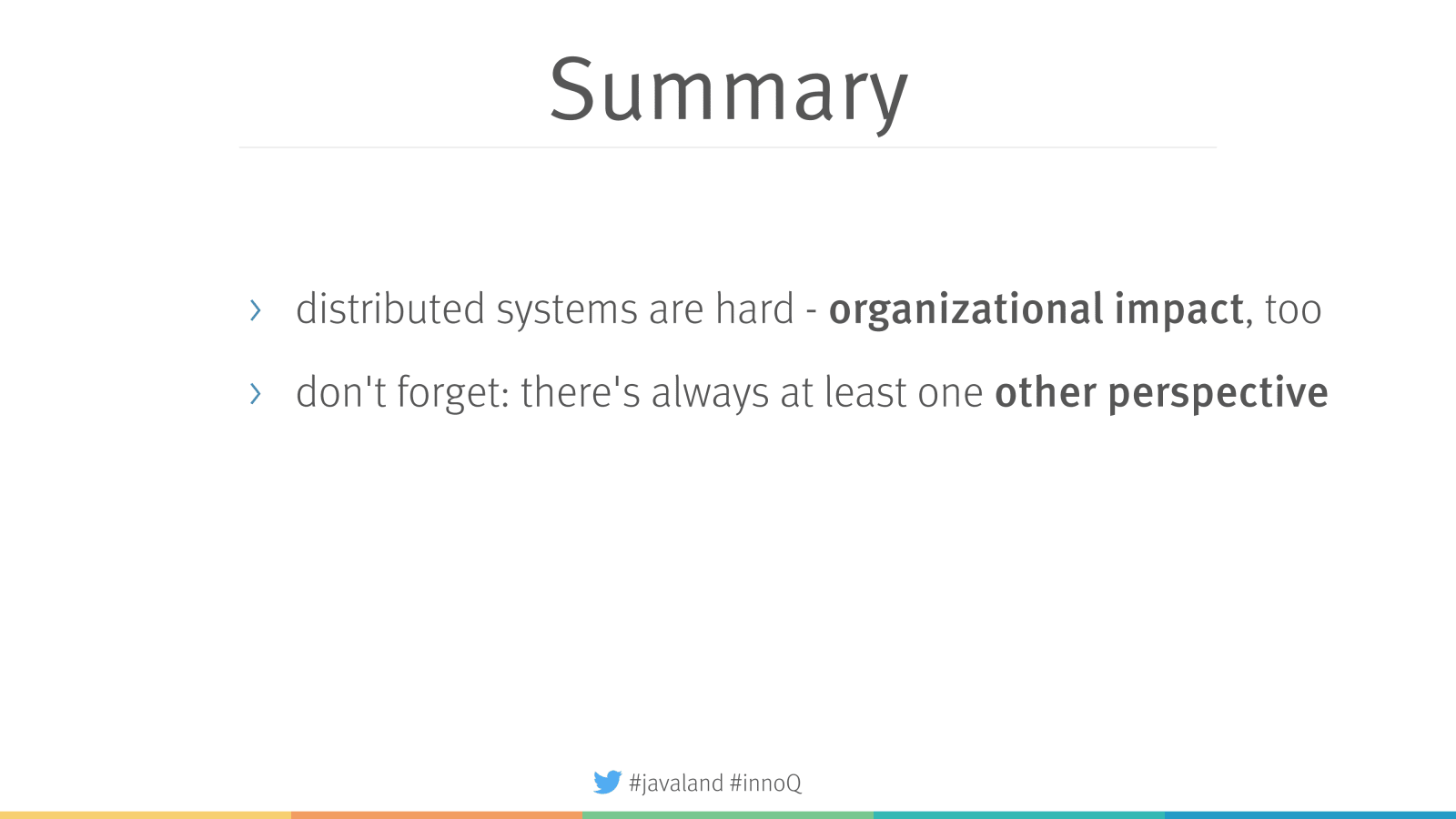 Summary

› distributed systems are hard - organizational impact, too

› don't forget: there's always at least one other perspective

#javaland #innoQ